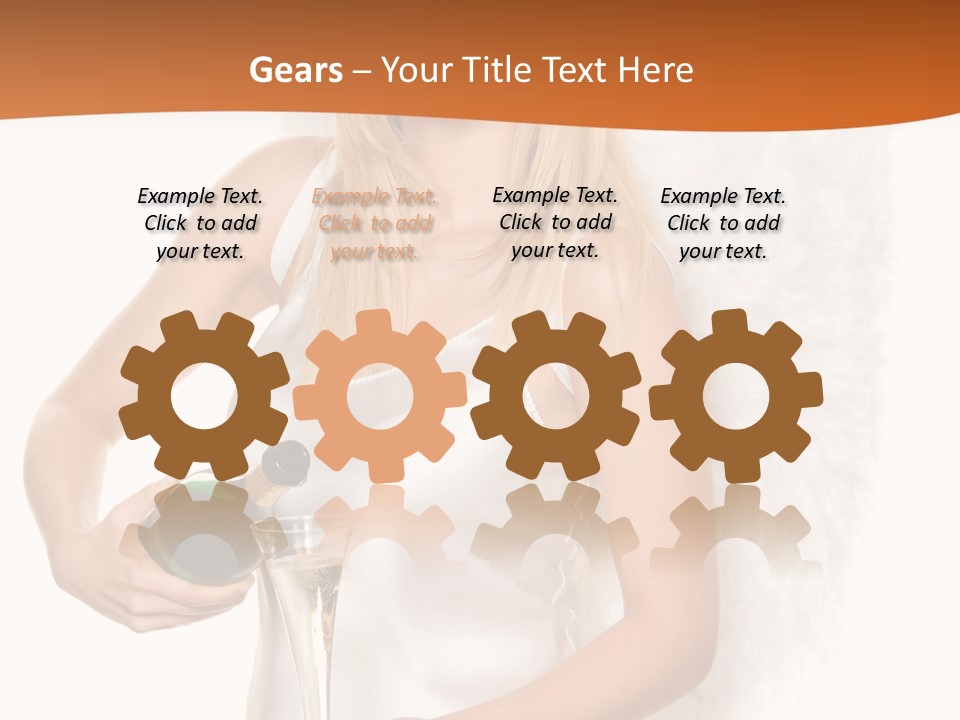 Gears – Your Title Text Here

Example Text. Click to add your text.

Example Text. Click to add your text.

Example Text. Click to add your text.

Example Text. Click to add your text.